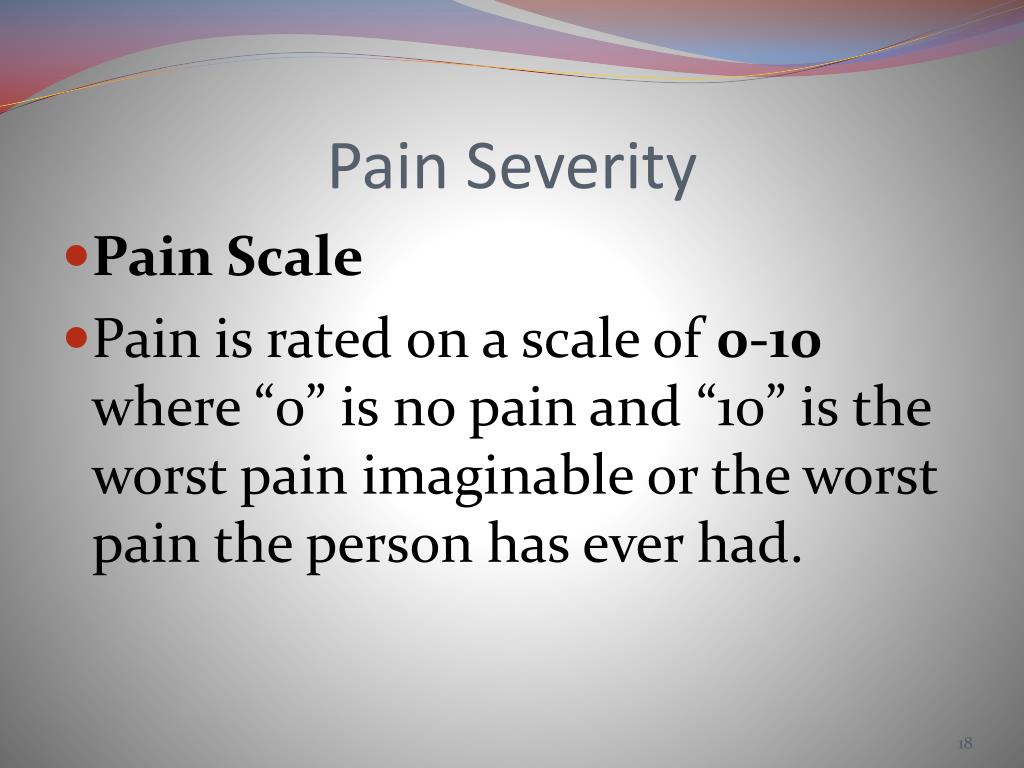 Pain Severity

Pain Scale

Pain is rated on a scale of 0-10 where “0” is no pain and “10” is the worst pain imaginable or the worst pain the person has ever had.

18